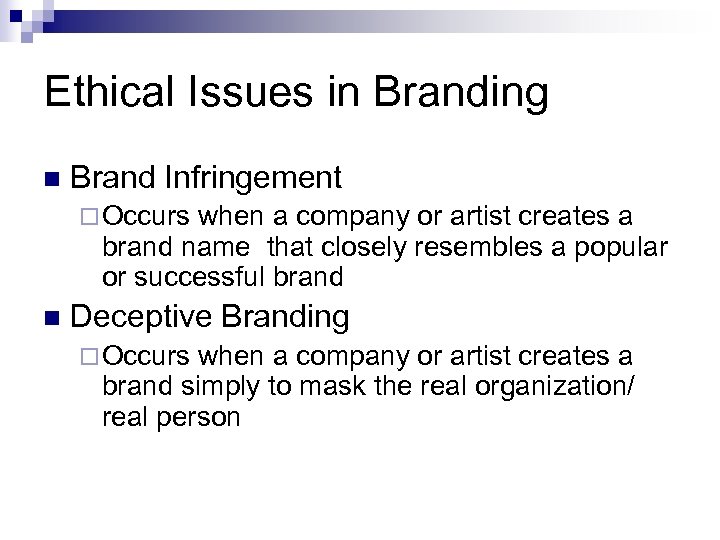 Ethical Issues in Branding

Brand Infringement

Occurs when a company or artist creates a brand name  that closely resembles a popular or successful brand

Deceptive Branding

Occurs when a company or artist creates a brand simply to mask the real organization/ real person